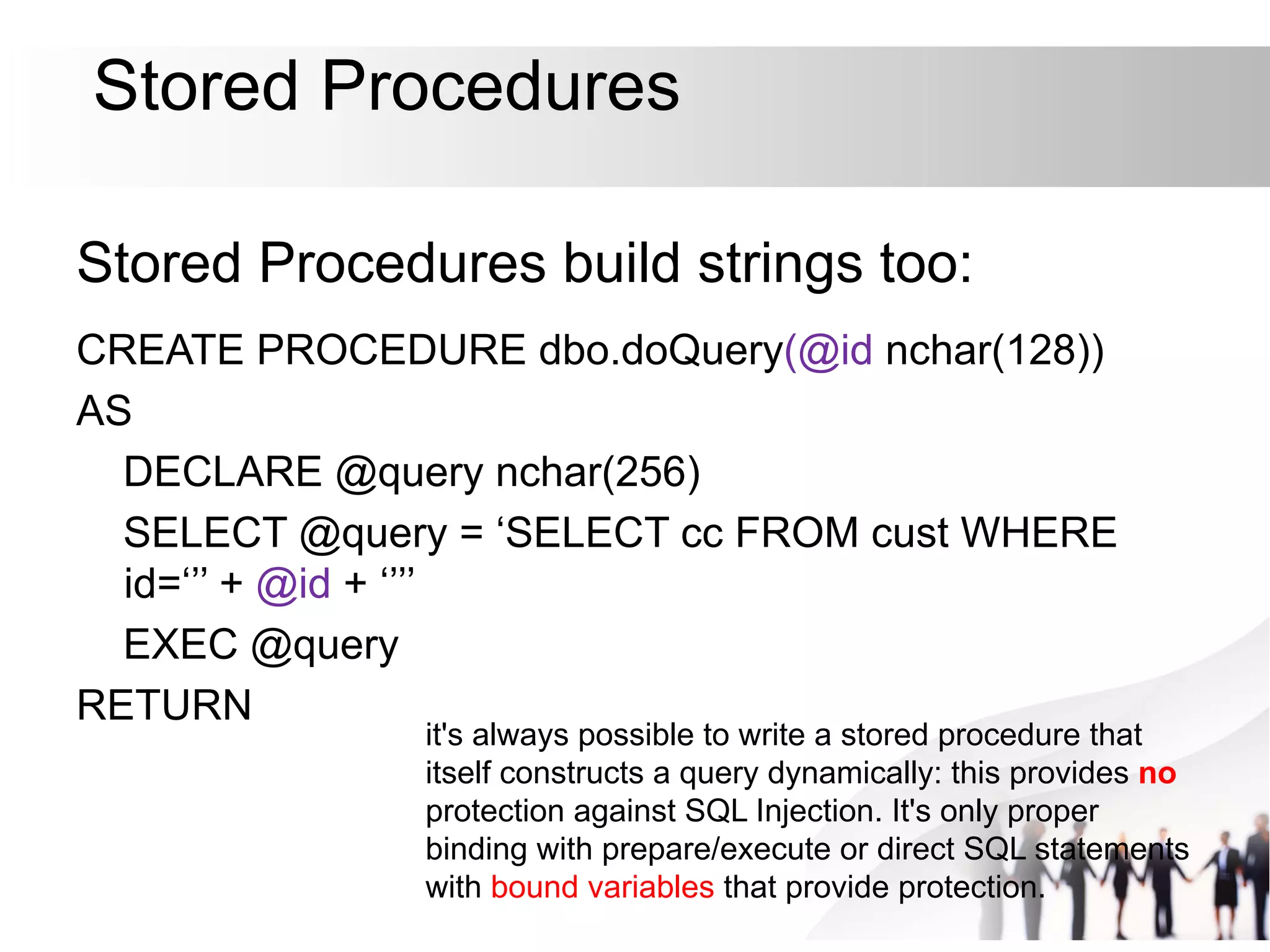 Stored Procedures

Stored Procedures build strings too:

CREATE PROCEDURE dbo.doQuery(@id nchar(128))

AS

DECLARE @query nchar(256)

SELECT @query = ‘SELECT cc FROM cust WHERE id=‘’’ + @id + ‘’’’

EXEC @query

RETURN

it's always possible to write a stored procedure that itself constructs a query dynamically: this provides no protection against SQL Injection. It's only proper binding with prepare/execute or direct SQL statements with bound variables that provide protection.